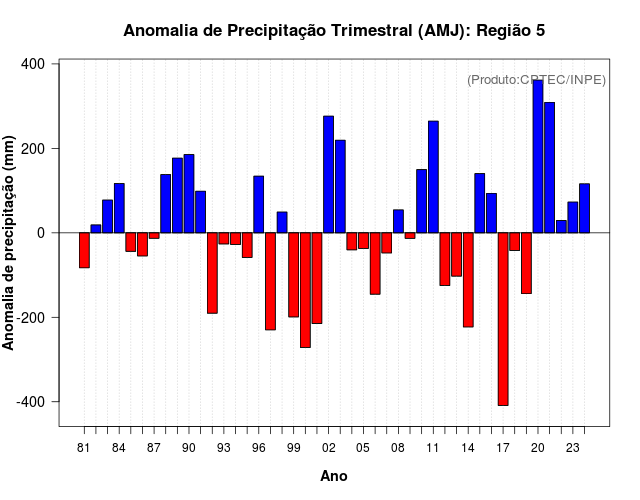 Anomalia de Precipitação Trimestral (AMJ): Região 5

(Produto:CPTEC/INPE)

Anomalia de precipitação (mm)

400
200
0
-200
-400

81 84 87 90 93 96 99 02 05 08 11 14 17 20 23

Ano